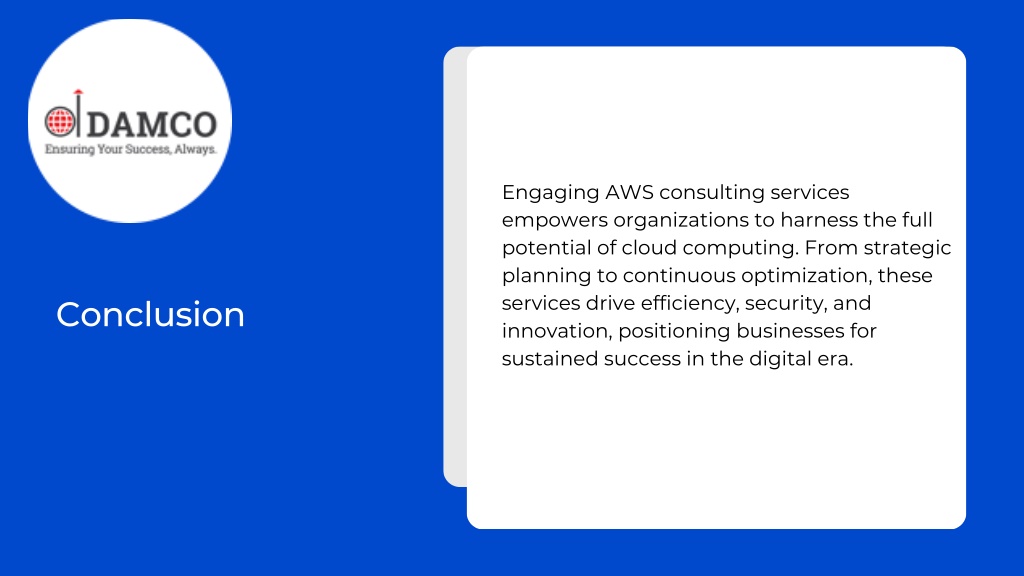 DAMCO
Ensuring Your Success, Always.

Conclusion

Engaging AWS consulting services empowers organizations to harness the full potential of cloud computing. From strategic planning to continuous optimization, these services drive efficiency, security, and innovation, positioning businesses for sustained success in the digital era.